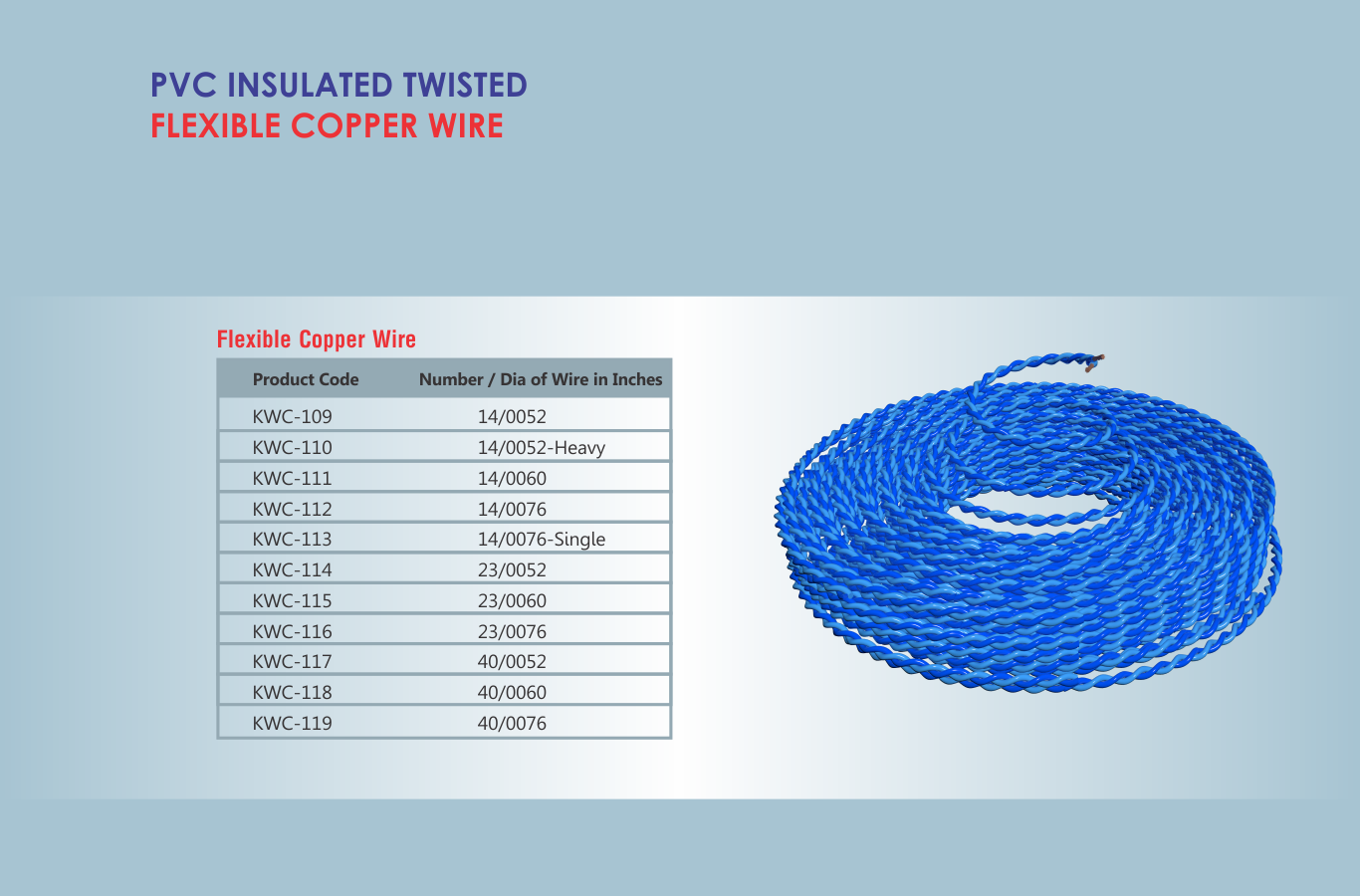 PVC INSULATED TWISTED
FLEXIBLE COPPER WIRE

Flexible Copper Wire

| Product Code | Number / Dia of Wire in Inches |
|---|---|
| KWC-109 | 14/0052 |
| KWC-110 | 14/0052-Heavy |
| KWC-111 | 14/0060 |
| KWC-112 | 14/0076 |
| KWC-113 | 14/0076-Single |
| KWC-114 | 23/0052 |
| KWC-115 | 23/0060 |
| KWC-116 | 23/0076 |
| KWC-117 | 40/0052 |
| KWC-118 | 40/0060 |
| KWC-119 | 40/0076 |